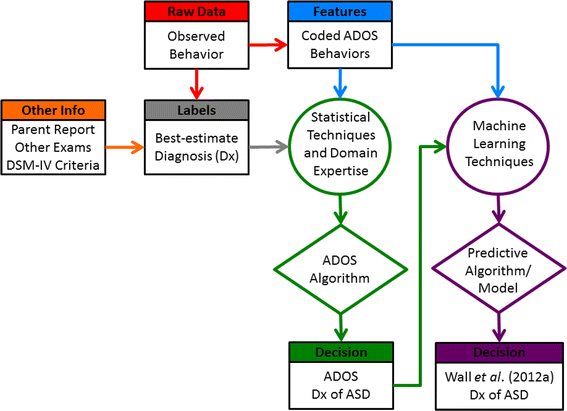 Raw Data
Observed Behavior

Features
Coded ADOS Behaviors

Other Info
Parent Report
Other Exams
DSM-IV Criteria

Labels
Best-estimate Diagnosis (Dx)

Statistical Techniques and Domain Expertise

Machine Learning Techniques

ADOS Algorithm

Predictive Algorithm/ Model

Decision
ADOS
Dx of ASD

Decision
Wall et al. (2012a)
Dx of ASD